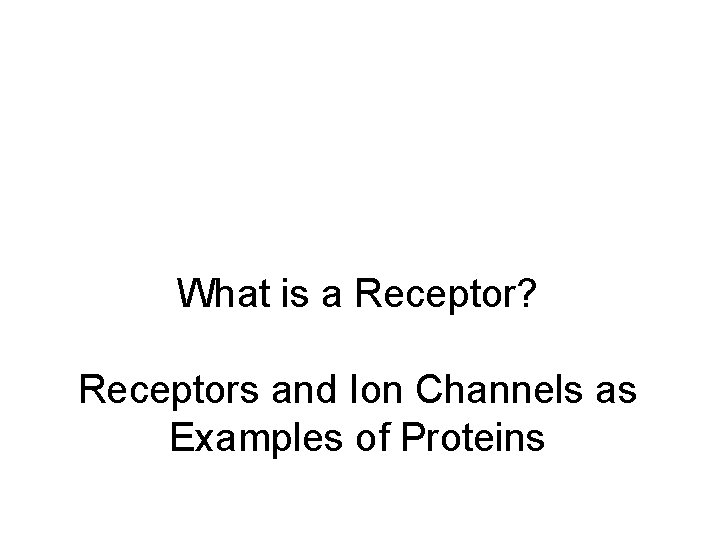 What is a Receptor?

Receptors and Ion Channels as Examples of Proteins